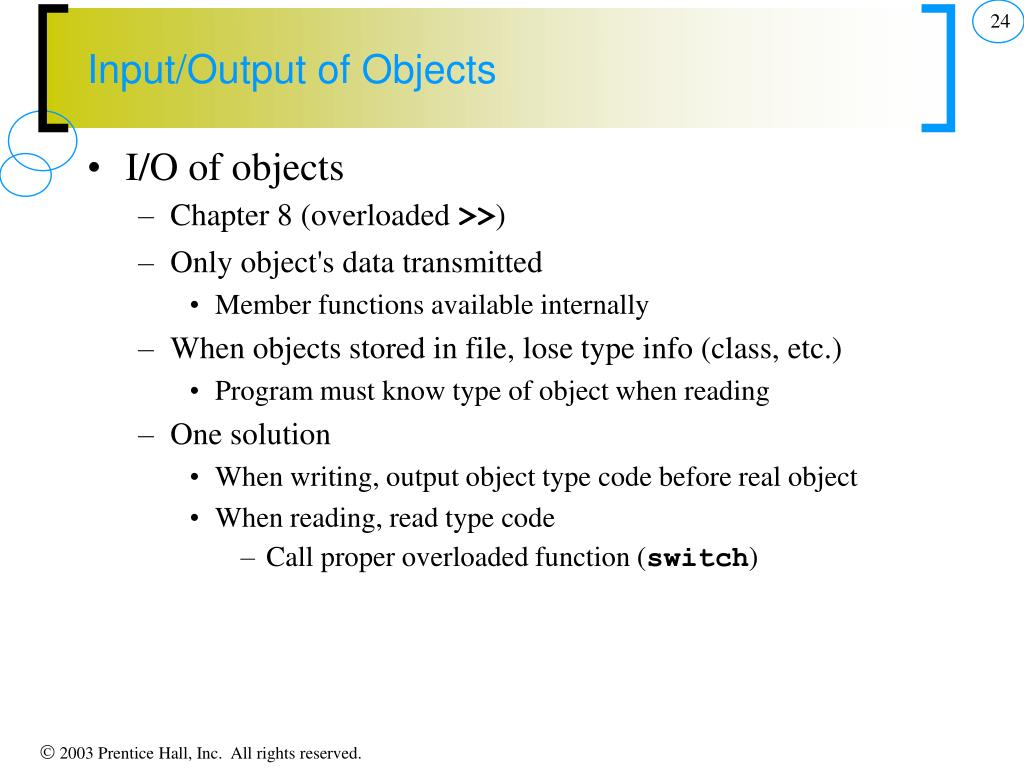 24

Input/Output of Objects

• I/O of objects
– Chapter 8 (overloaded >>)
– Only object's data transmitted
• Member functions available internally
– When objects stored in file, lose type info (class, etc.)
• Program must know type of object when reading
– One solution
• When writing, output object type code before real object
• When reading, read type code
– Call proper overloaded function (switch)

© 2003 Prentice Hall, Inc. All rights reserved.